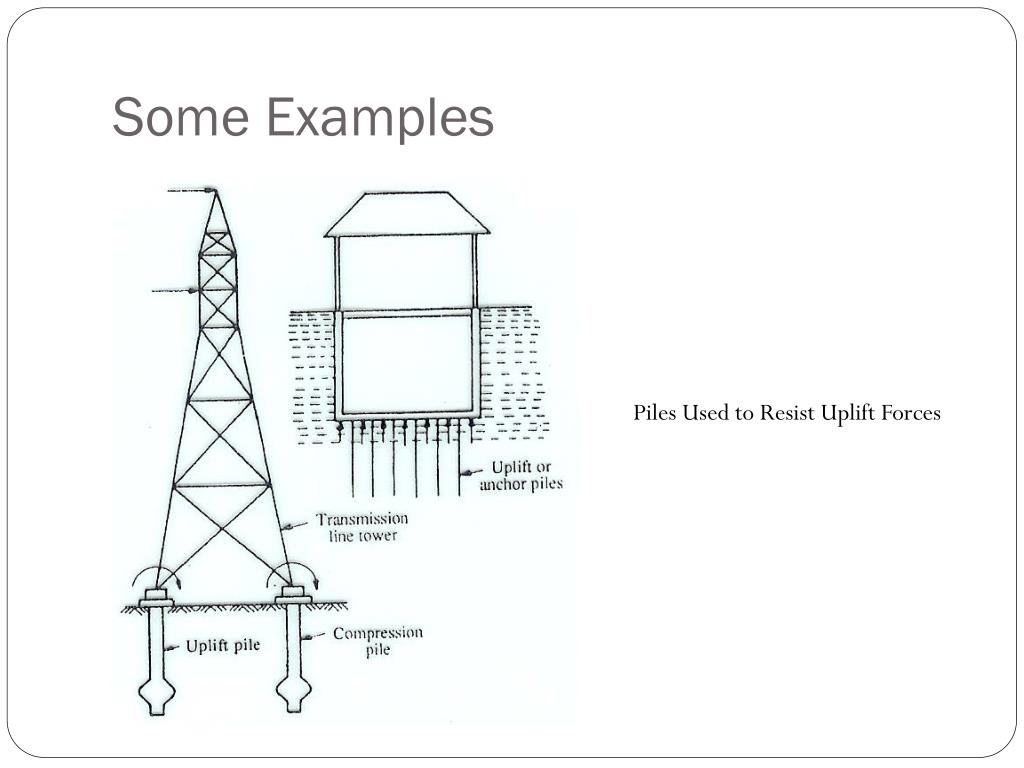 Some Examples

Uplift or anchor piles

Transmission line tower

Uplift pile

Compression pile

Piles Used to Resist Uplift Forces